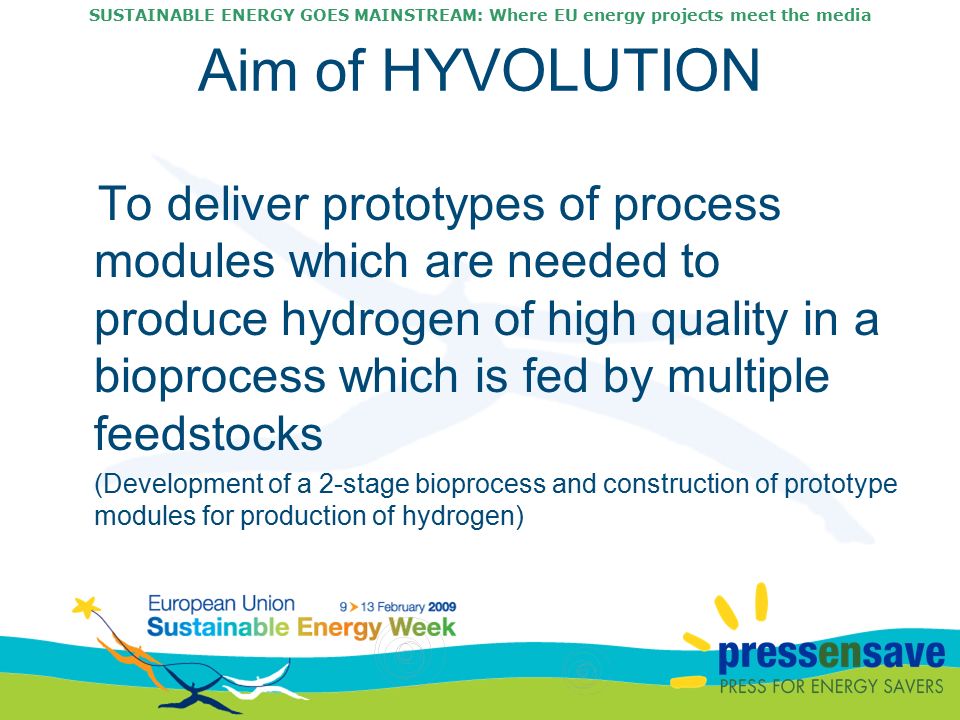 SUSTAINABLE ENERGY GOES MAINSTREAM: Where EU energy projects meet the media

Aim of HYVOLUTION

To deliver prototypes of process modules which are needed to produce hydrogen of high quality in a bioprocess which is fed by multiple feedstocks

(Development of a 2-stage bioprocess and construction of prototype modules for production of hydrogen)

European Union Sustainable Energy Week 9 > 13 February 2009

pressensave
PRESS FOR ENERGY SAVERS